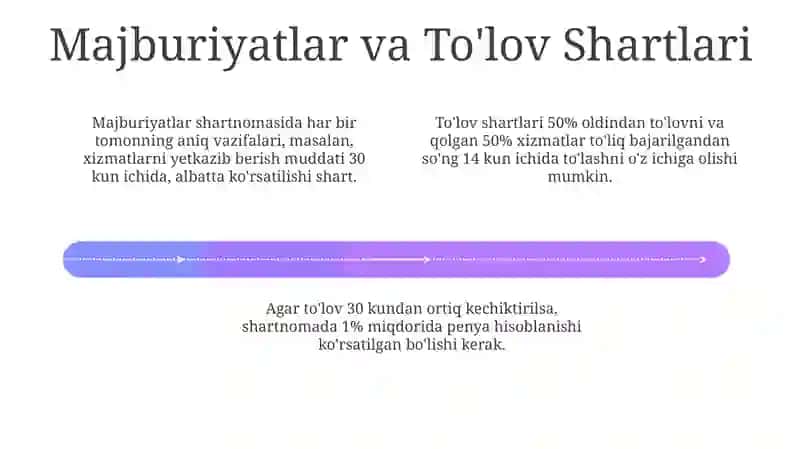 Majburiyatlar va To'lov Shartlari

Majburiyatlar shartnomasida har bir tomonning aniq vazifalari, masalan, xizmatlarni yetkazib berish muddati 30 kun ichida, albatta ko'rsatilishi shart.

To'lov shartlari 50% oldindan to'lovni va qolgan 50% xizmatlar to'liq bajarilgandan so'ng 14 kun ichida to'lashni o'z ichiga olishi mumkin.

Agar to'lov 30 kundan ortiq kechiktirilsa, shartnomada 1% miqdorida penya hisoblanishi ko'rsatilgan bo'lishi kerak.